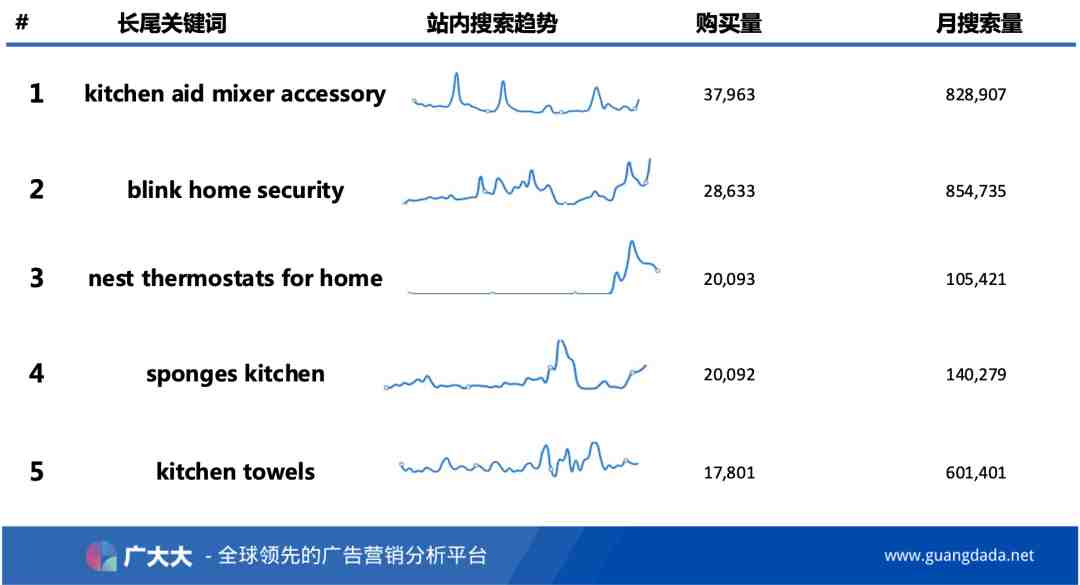 | # | 长尾关键词 | 站内搜索趋势 | 购买量 | 月搜索量 |
|---|---|---|---|---|
| 1 | kitchen aid mixer accessory | | 37,963 | 828,907 |
| 2 | blink home security | | 28,633 | 854,735 |
| 3 | nest thermostats for home | | 20,093 | 105,421 |
| 4 | sponges kitchen | | 20,092 | 140,279 |
| 5 | kitchen towels | | 17,801 | 601,401 |

广大大 - 全球领先的广告营销分析平台

www.guangdada.net